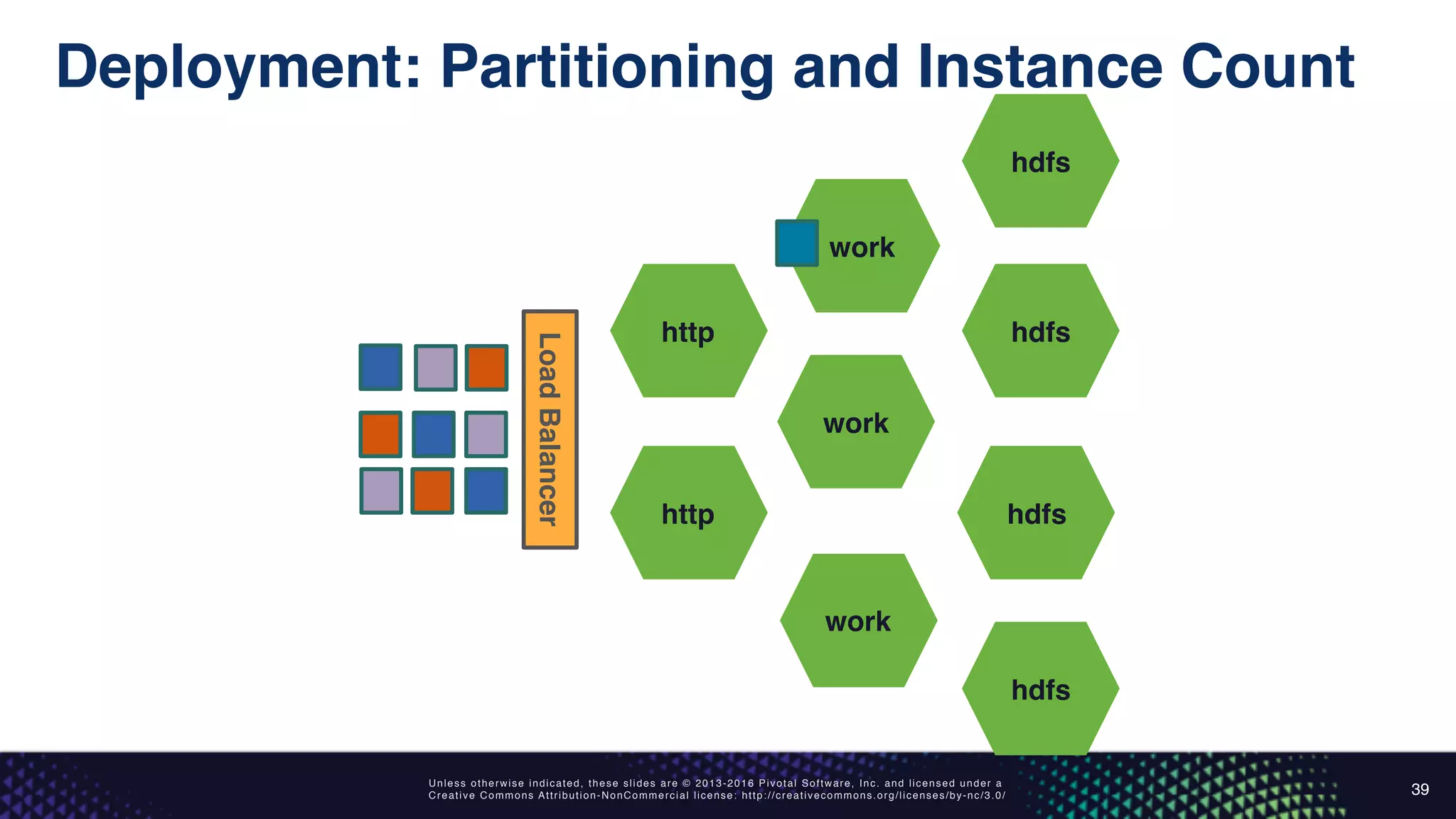 Deployment: Partitioning and Instance Count

Load Balancer

http

http

work

work

work

hdfs

hdfs

hdfs

hdfs

Unless otherwise indicated, these slides are © 2013-2016 Pivotal Software, Inc. and licensed under a Creative Commons Attribution-NonCommercial license: http://creativecommons.org/licenses/by-nc/3.0/

39